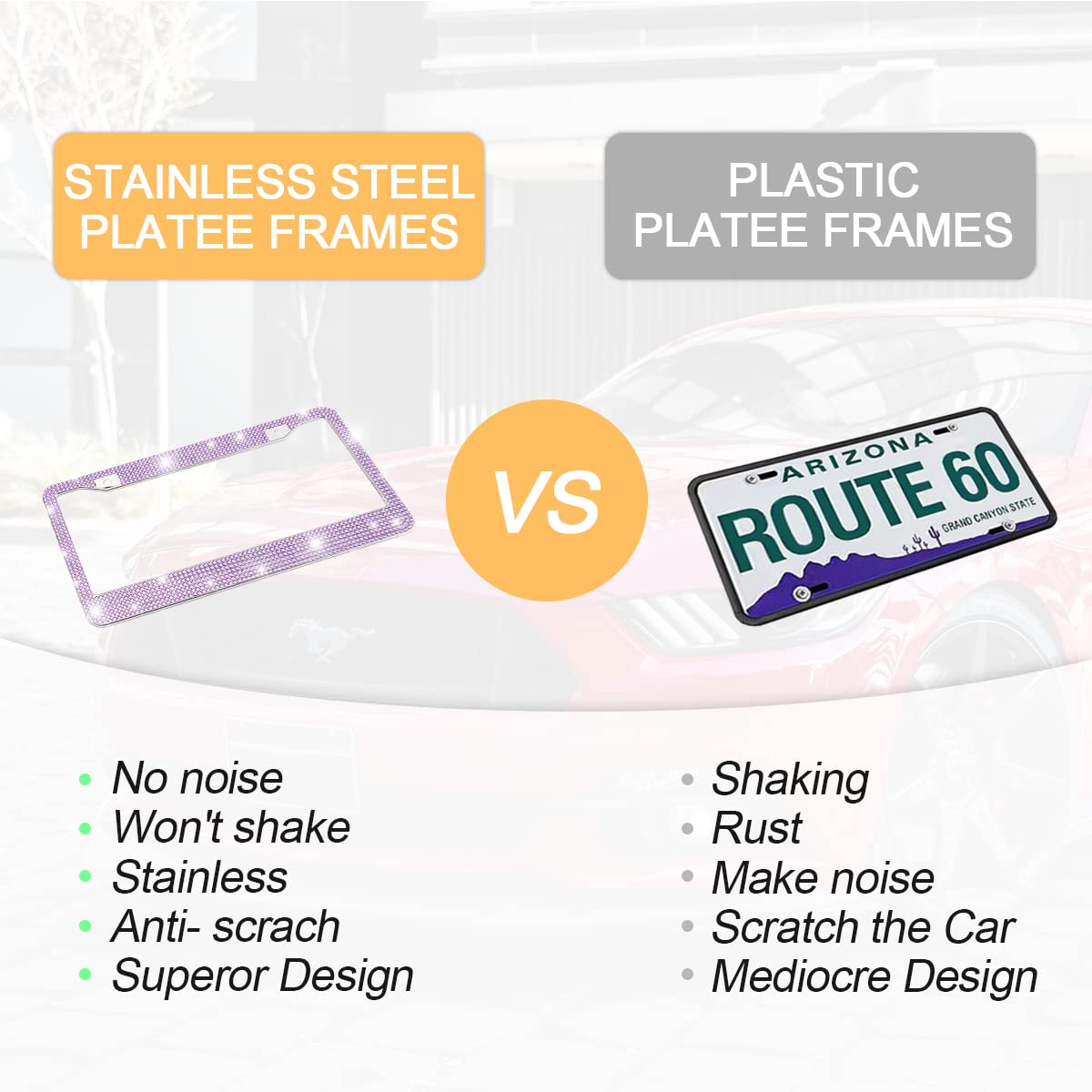 STAINLESS STEEL PLATEE FRAMES

PLASTIC PLATEE FRAMES

VS

ARIZONA
ROUTE 60
GRAND CANYON STATE

- No noise
- Won't shake
- Stainless
- Anti- scrach
- Superor Design

- Shaking
- Rust
- Make noise
- Scratch the Car
- Mediocre Design